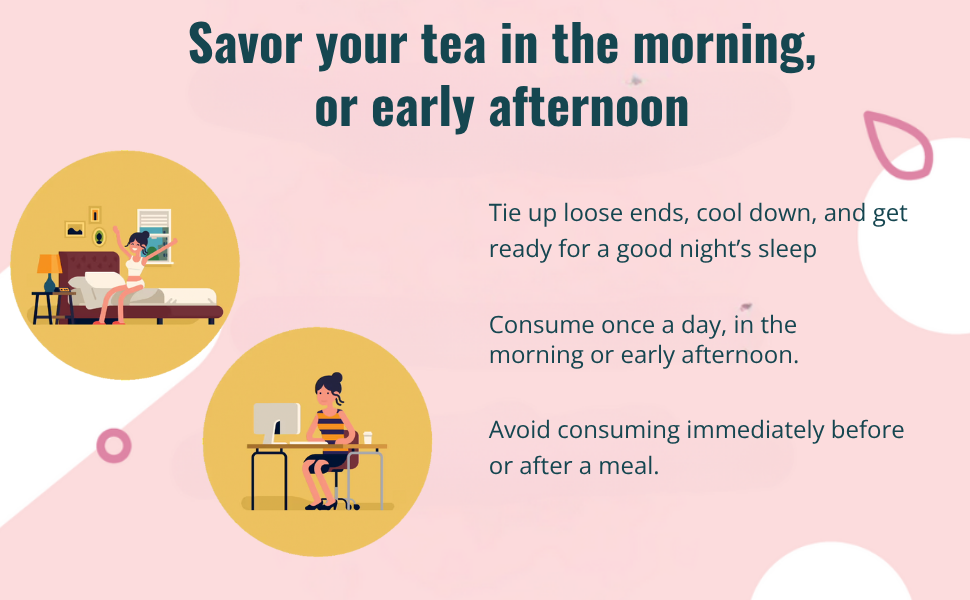 Savor your tea in the morning, or early afternoon

Tie up loose ends, cool down, and get ready for a good night's sleep

Consume once a day, in the morning or early afternoon.

Avoid consuming immediately before or after a meal.